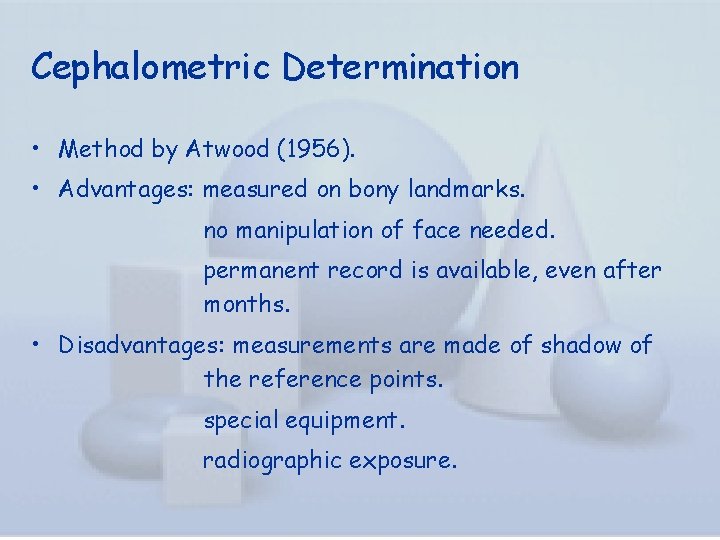 Cephalometric Determination

• Method by Atwood (1956).
• Advantages: measured on bony landmarks.
no manipulation of face needed.
permanent record is available, even after months.
• Disadvantages: measurements are made of shadow of the reference points.
special equipment.
radiographic exposure.